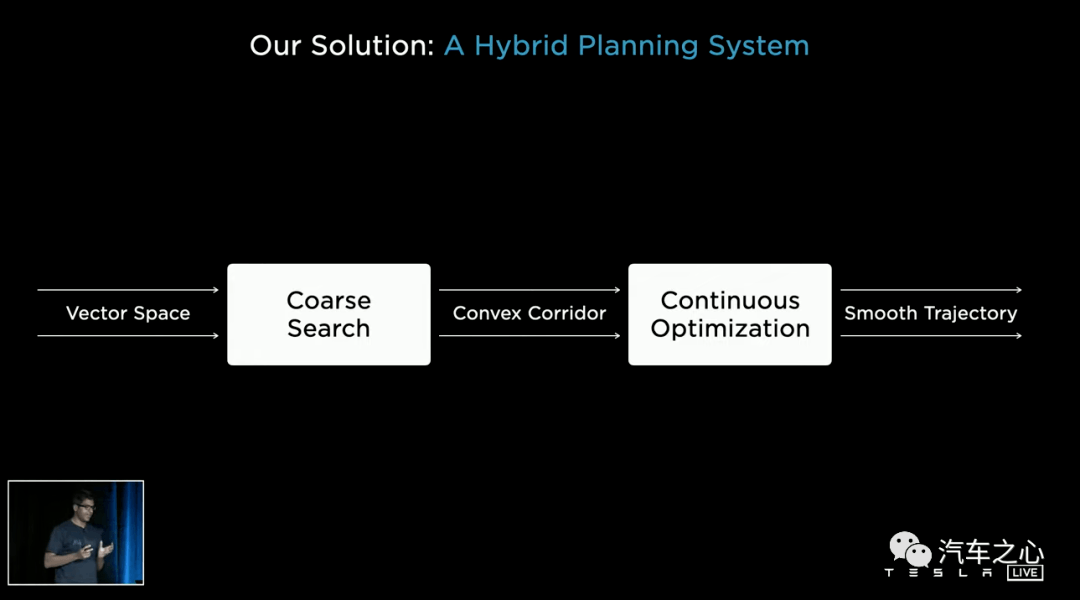 Our Solution: A Hybrid Planning System

Vector Space

Coarse Search

Convex Corridor

Continuous Optimization

Smooth Trajectory

汽车之心

TESLA LIVE